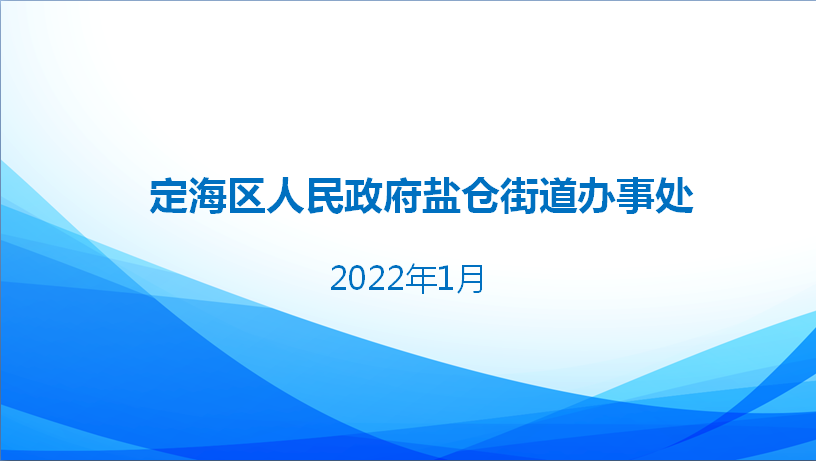 定海区人民政府盐仓街道办事处

2022年1月